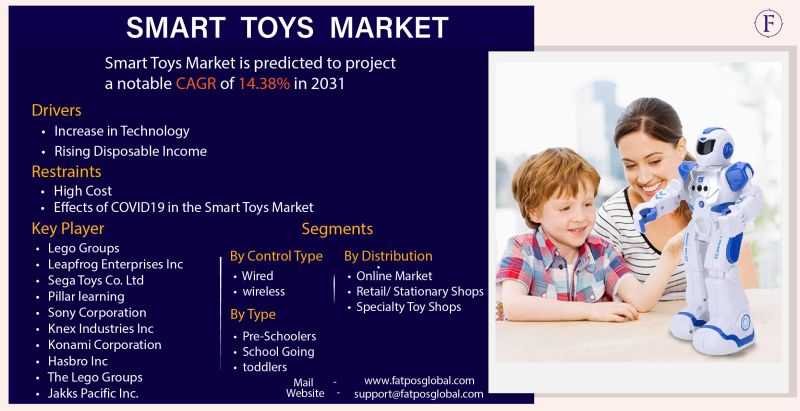 SMART TOYS MARKET

F

Smart Toys Market is predicted to project a notable CAGR of 14.38% in 2031

Drivers
• Increase in Technology
• Rising Disposable Income

Restraints
• High Cost
• Effects of COVID19 in the Smart Toys Market

Key Player
• Lego Groups
• Leapfrog Enterprises Inc
• Sega Toys Co. Ltd
• Pillar learning
• Sony Corporation
• Knex Industries Inc
• Konami Corporation
• Hasbro Inc
• The Lego Groups
• Jakks Pacific Inc.

Segments

By Control Type
• Wired
• wireless

By Type
• Pre-Schoolers
• School Going
• toddlers

By Distribution
• Online Market
• Retail/ Stationary Shops
• Specialty Toy Shops

Mail - www.fatposglobal.com
Website - support@fatposglobal.com